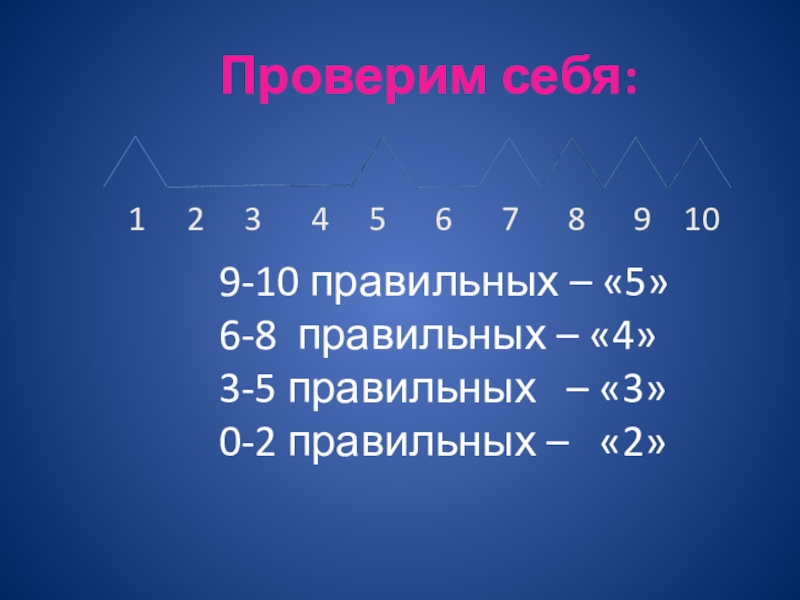 Проверим себя:

1 2 3 4 5 6 7 8 9 10

9-10 правильных – «5»
6-8 правильных – «4»
3-5 правильных – «3»
0-2 правильных – «2»